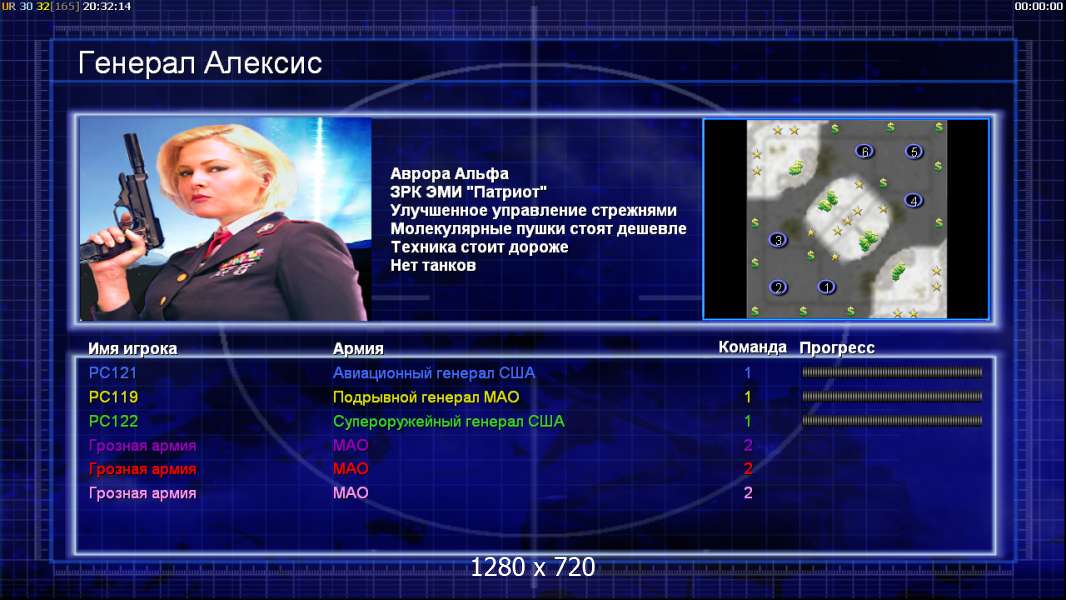 UR 30 32[165] 20:32:14

00:00:00

Генерал Алексис

Аврора Альфа
ЗРК ЭМИ "Патриот"
Улучшенное управление стрежнями
Молекулярные пушки стоят дешевле
Техника стоит дороже
Нет танков

6 5 4 3 2 1

| Имя игрока | Армия | Команда | Прогресс |
|---|---|---|---|
| PC121 | Авиационный генерал США | 1 | |
| PC119 | Подрывной генерал МАО | 1 | |
| PC122 | Супероружейный генерал США | 1 | |
| Грозная армия | МАО | 2 | |
| Грозная армия | МАО | 2 | |
| Грозная армия | МАО | 2 | |

1280 x 720